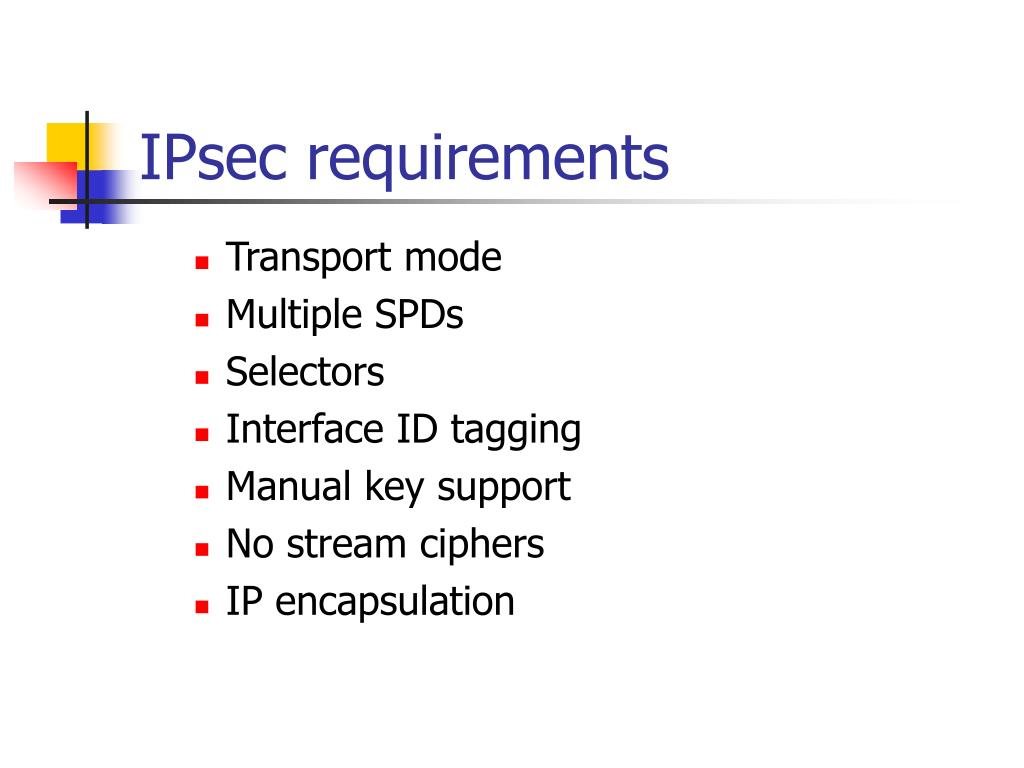 IPsec requirements

- Transport mode
- Multiple SPDs
- Selectors
- Interface ID tagging
- Manual key support
- No stream ciphers
- IP encapsulation